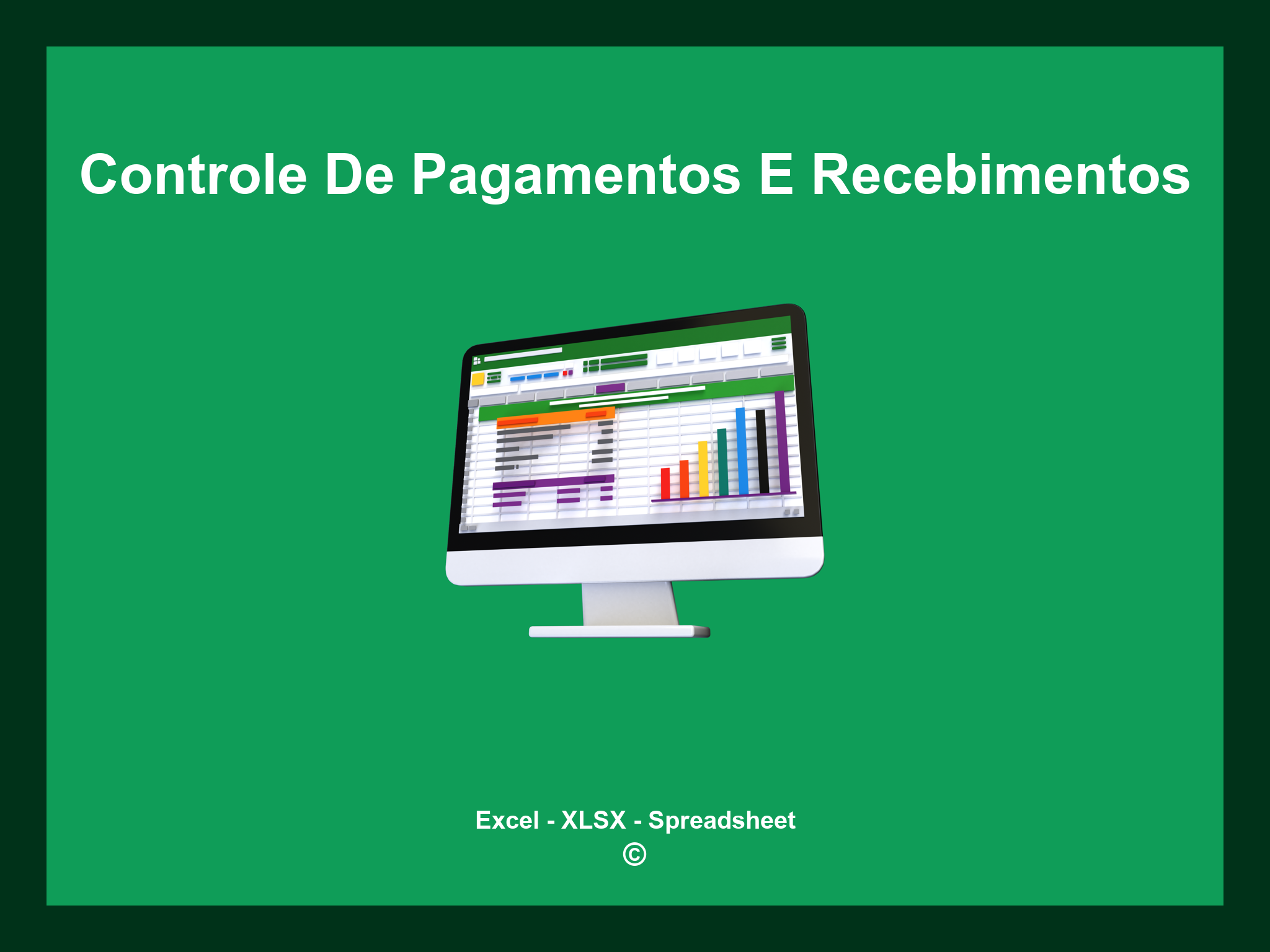 Controle De Pagamentos E Recebimentos

Excel - XLSX - Spreadsheet
©